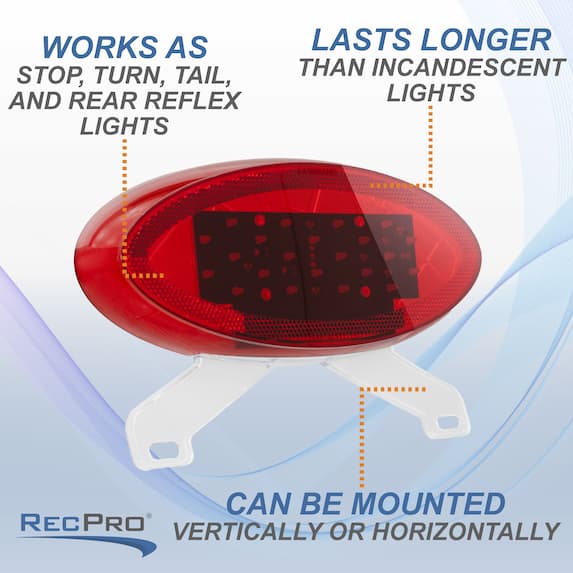 WORKS AS
STOP, TURN, TAIL, AND REAR REFLEX LIGHTS

LASTS LONGER
THAN INCANDESCENT LIGHTS

CAN BE MOUNTED
VERTICALLY OR HORIZONTALLY

RECPRO®